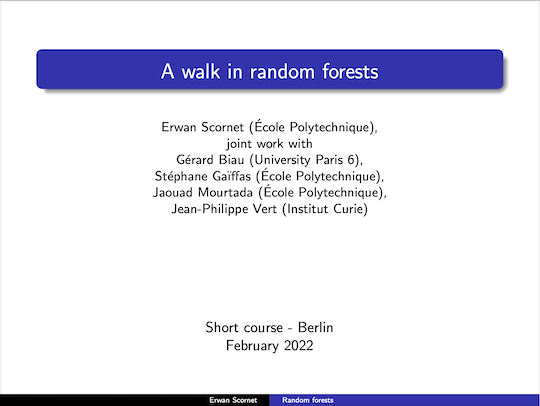 A walk in random forests

Erwan Scornet (École Polytechnique), joint work with Gérard Biau (University Paris 6), Stéphane Gaïffas (École Polytechnique), Jaouad Mourtada (École Polytechnique), Jean-Philippe Vert (Institut Curie)

Short course - Berlin
February 2022

Erwan Scornet Random forests